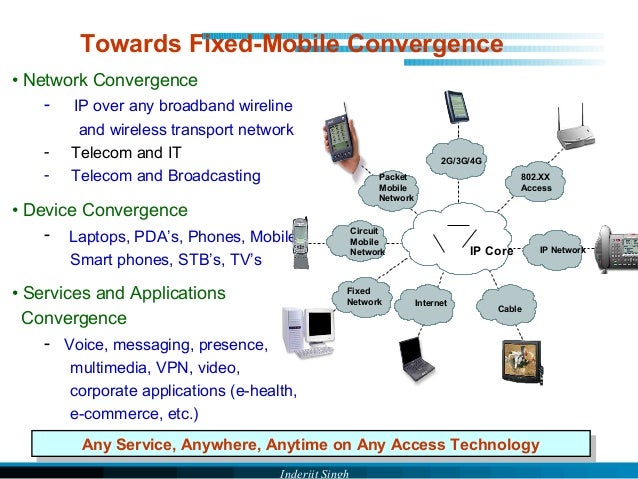 Towards Fixed-Mobile Convergence

• Network Convergence
- IP over any broadband wireline and wireless transport network
- Telecom and IT
- Telecom and Broadcasting

• Device Convergence
- Laptops, PDA's, Phones, Mobile Smart phones, STB's, TV's

• Services and Applications Convergence
- Voice, messaging, presence, multimedia, VPN, video, corporate applications (e-health, e-commerce, etc.)

2G/3G/4G

802.XX Access

Packet Mobile Network

Circuit Mobile Network

IP Core

IP Network

Fixed Network

Internet

Cable

Any Service, Anywhere, Anytime on Any Access Technology

Inderjit Singh